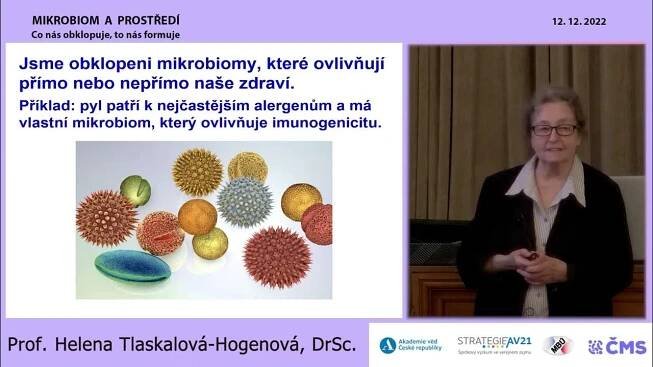 MIKROBIOM A PROSTŘEDÍ
Co nás obklopuje, to nás formuje

12. 12. 2022

Jsme obklopeni mikrobiomy, které ovlivňují přímo nebo nepřímo naše zdraví.

Příklad: pyl patří k nejčastějším alergenům a má vlastní mikrobiom, který ovlivňuje imunogenicitu.

Prof. Helena Tlaskalová-Hogenová, DrSc.

Akademie věd České republiky

STRATEGIE AV21
Špičkový výzkum ve veřejném zájmu

MBÚ

ČMS